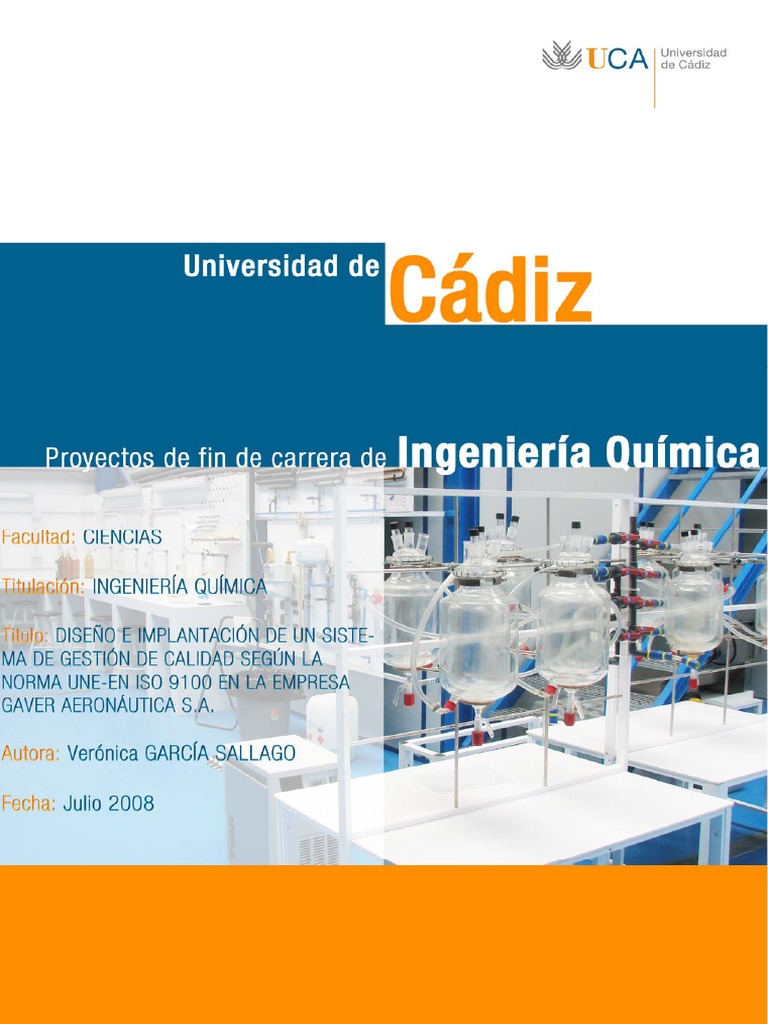 UCA Universidad de Cádiz

Universidad de Cádiz

Proyectos de fin de carrera de Ingeniería Química

Facultad: CIENCIAS

Titulación: INGENIERÍA QUÍMICA

Título: DISEÑO E IMPLANTACIÓN DE UN SISTEMA DE GESTIÓN DE CALIDAD SEGÚN LA NORMA UNE-EN ISO 9100 EN LA EMPRESA GAVER AERONÁUTICA S.A.

Autora: Verónica GARCÍA SALLAGO

Fecha: Julio 2008